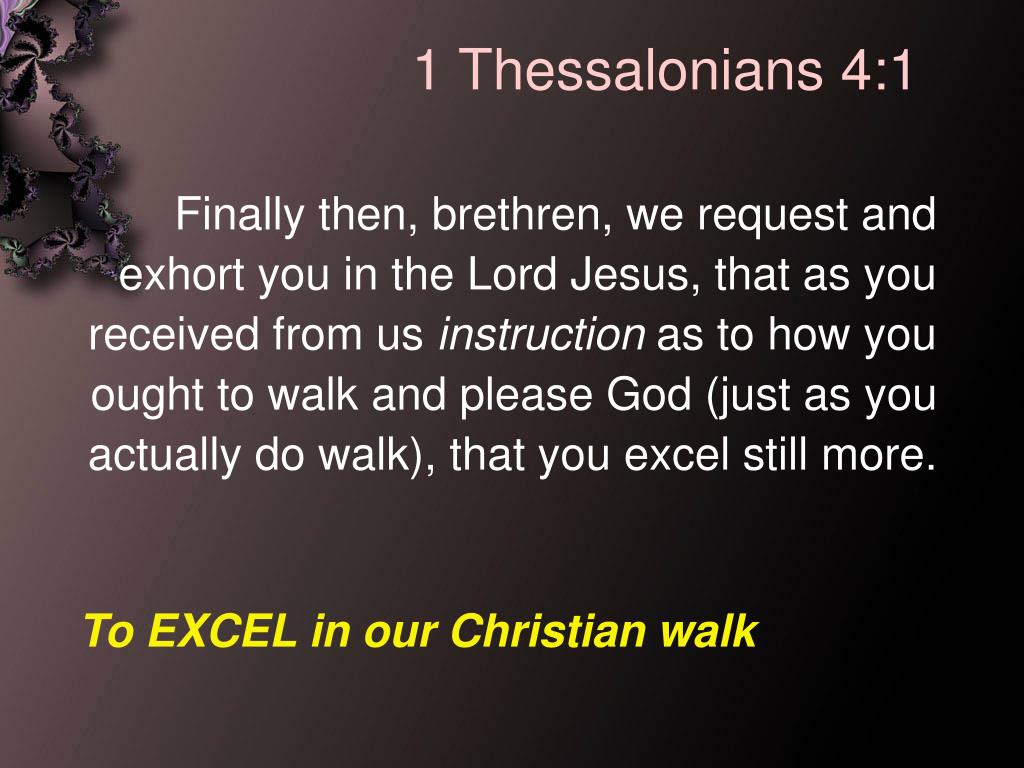 1 Thessalonians 4:1

Finally then, brethren, we request and exhort you in the Lord Jesus, that as you received from us instruction as to how you ought to walk and please God (just as you actually do walk), that you excel still more.

To EXCEL in our Christian walk